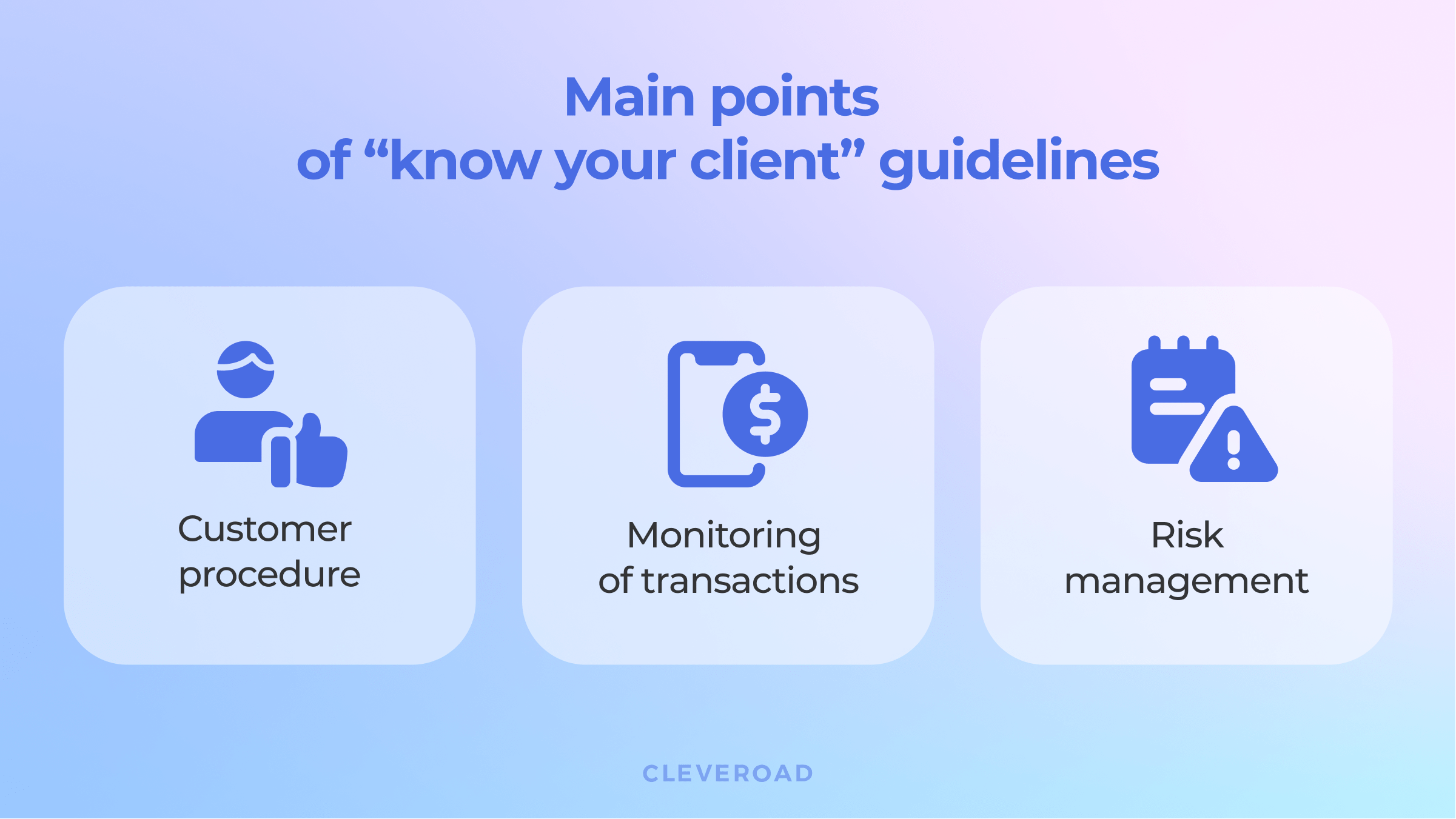 Main points
of “know your client” guidelines

Customer procedure

Monitoring of transactions

Risk management

CLEVEROAD